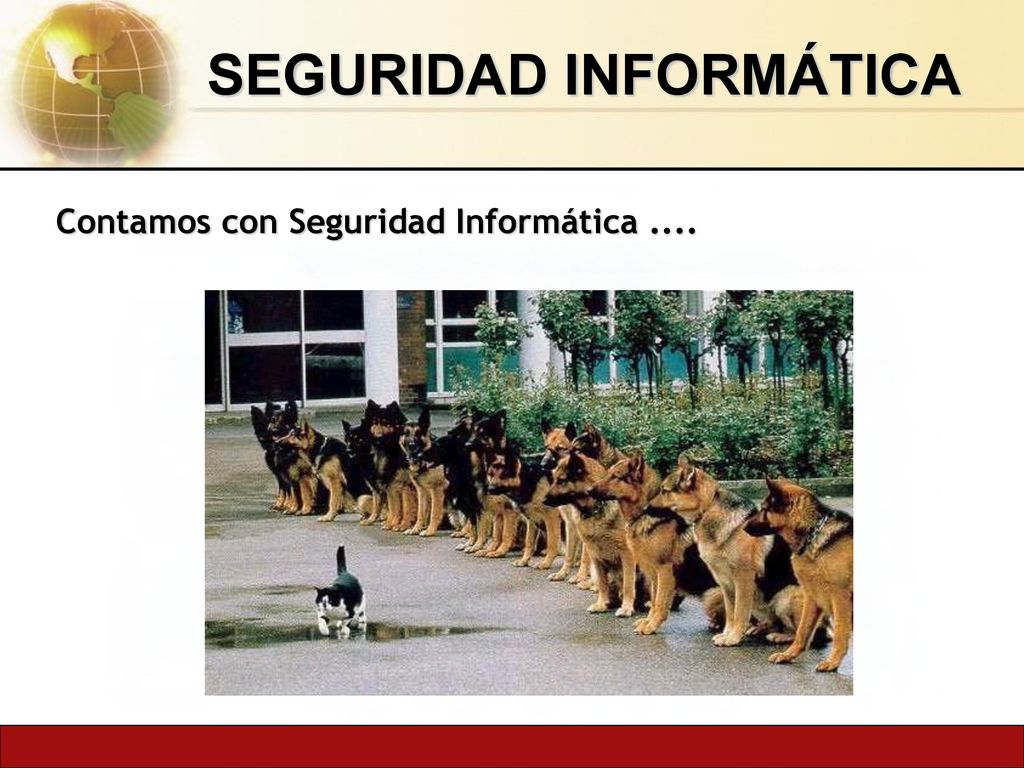 SEGURIDAD INFORMÁTICA

Contamos con Seguridad Informática ....